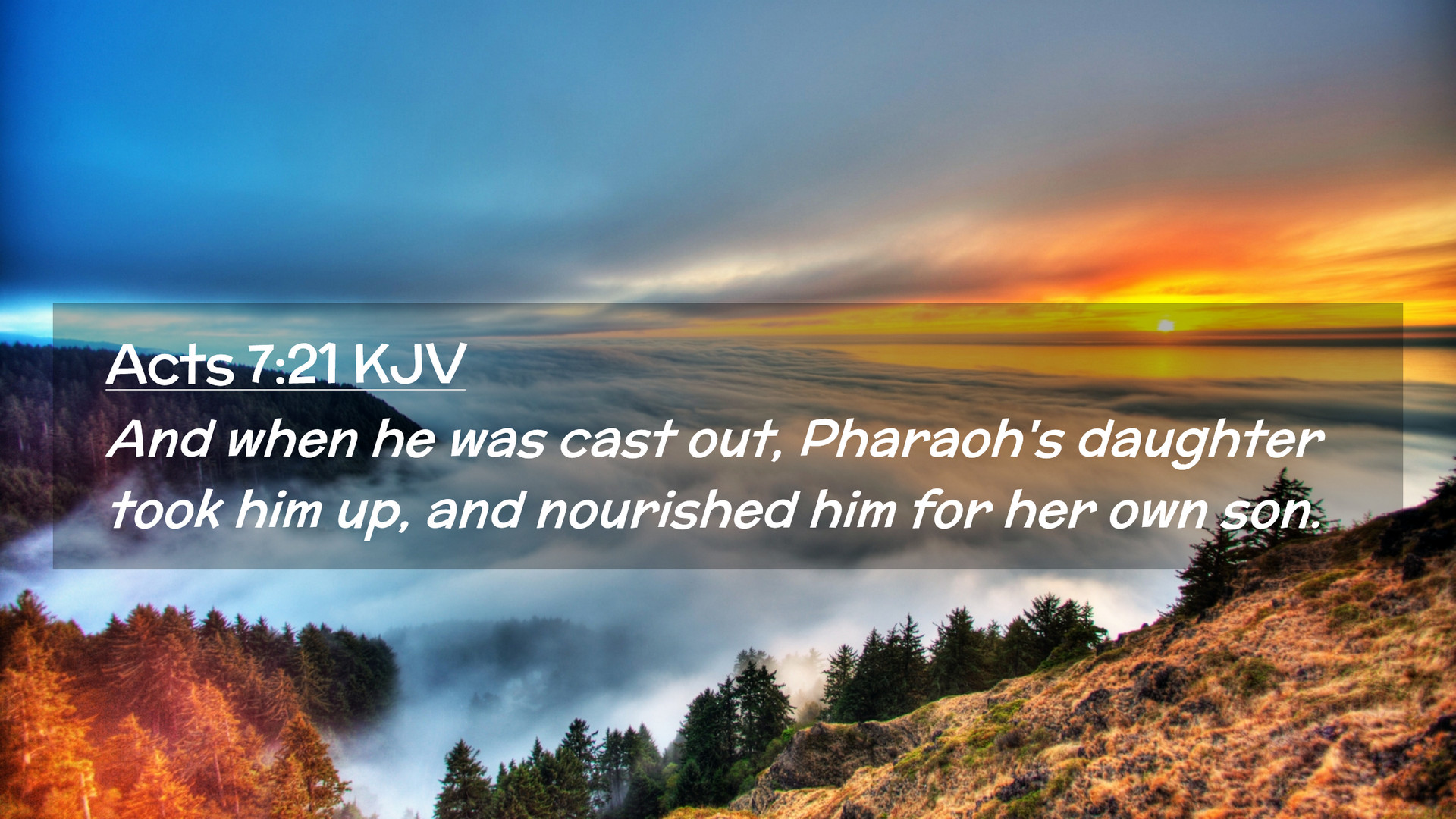 Acts 7:21 KJV

And when he was cast out, Pharaoh's daughter took him up, and nourished him for her own son.